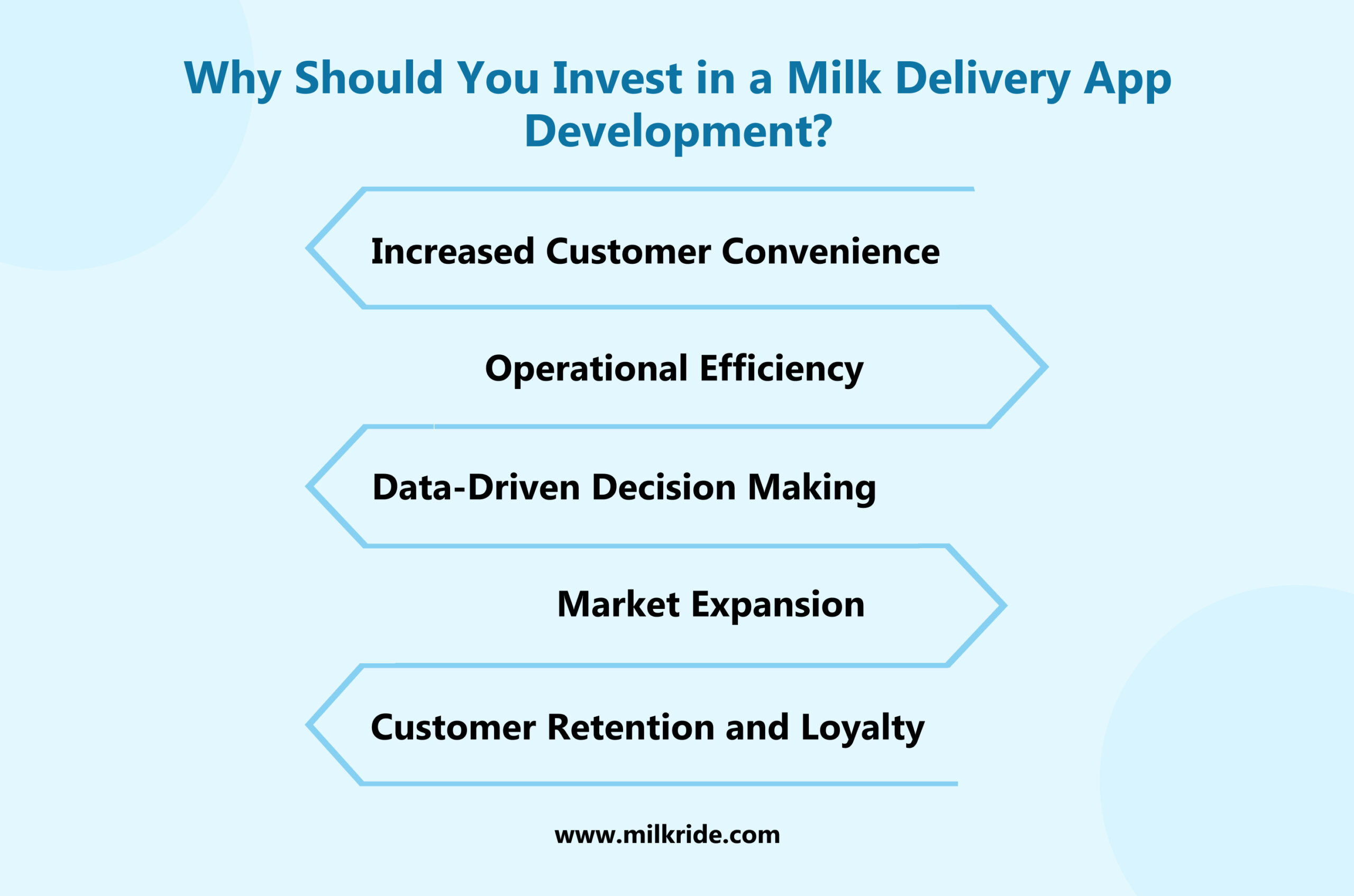 Why Should You Invest in a Milk Delivery App Development?

Increased Customer Convenience

Operational Efficiency

Data-Driven Decision Making

Market Expansion

Customer Retention and Loyalty

www.milkride.com